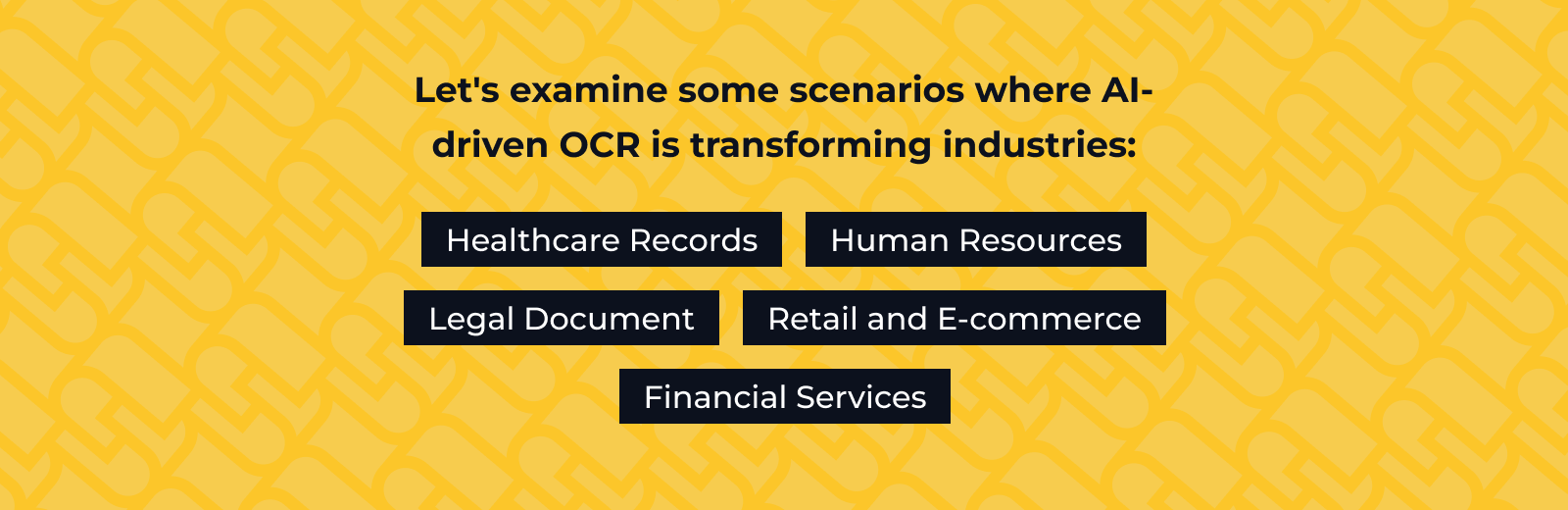 Let's examine some scenarios where AI-driven OCR is transforming industries:

Healthcare Records

Human Resources

Legal Document

Retail and E-commerce

Financial Services